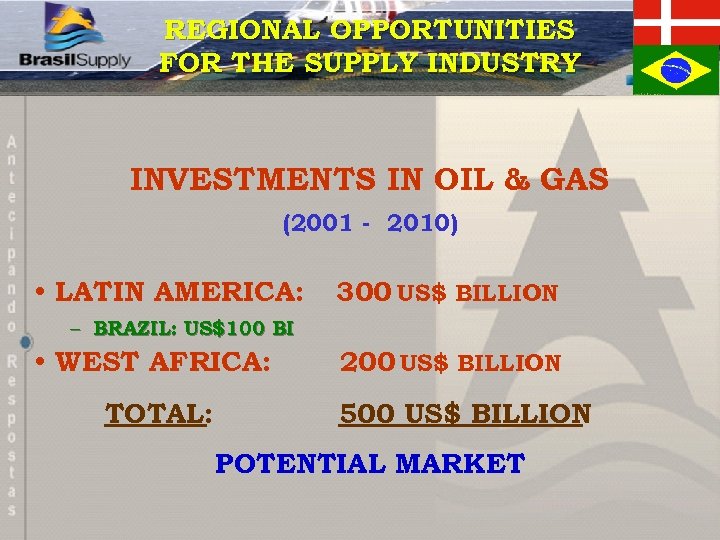 BrasilSupply

REGIONAL OPPORTUNITIES FOR THE SUPPLY INDUSTRY

Antecipando Respostas

INVESTMENTS IN OIL & GAS

(2001 - 2010)

• LATIN AMERICA: 300 US$ BILLION

– BRAZIL: US$100 BI

• WEST AFRICA: 200 US$ BILLION

TOTAL: 500 US$ BILLION

POTENTIAL MARKET